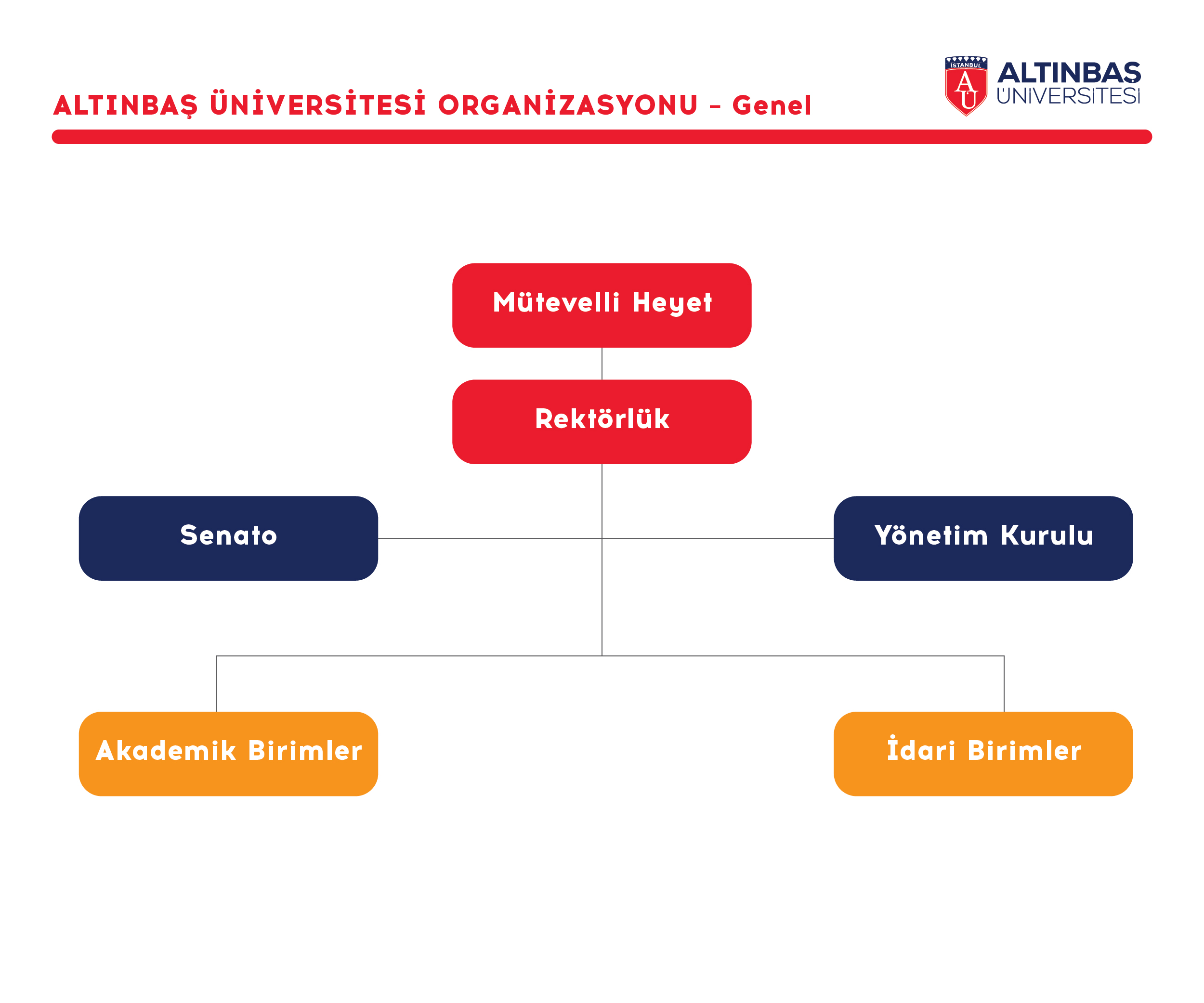 ALTINBAŞ ÜNİVERSİTESİ ORGANİZASYONU – Genel

İSTANBUL
AÜ
ALTINBAŞ
ÜNİVERSİTESİ

Mütevelli Heyet

Rektörlük

Senato

Yönetim Kurulu

Akademik Birimler

İdari Birimler